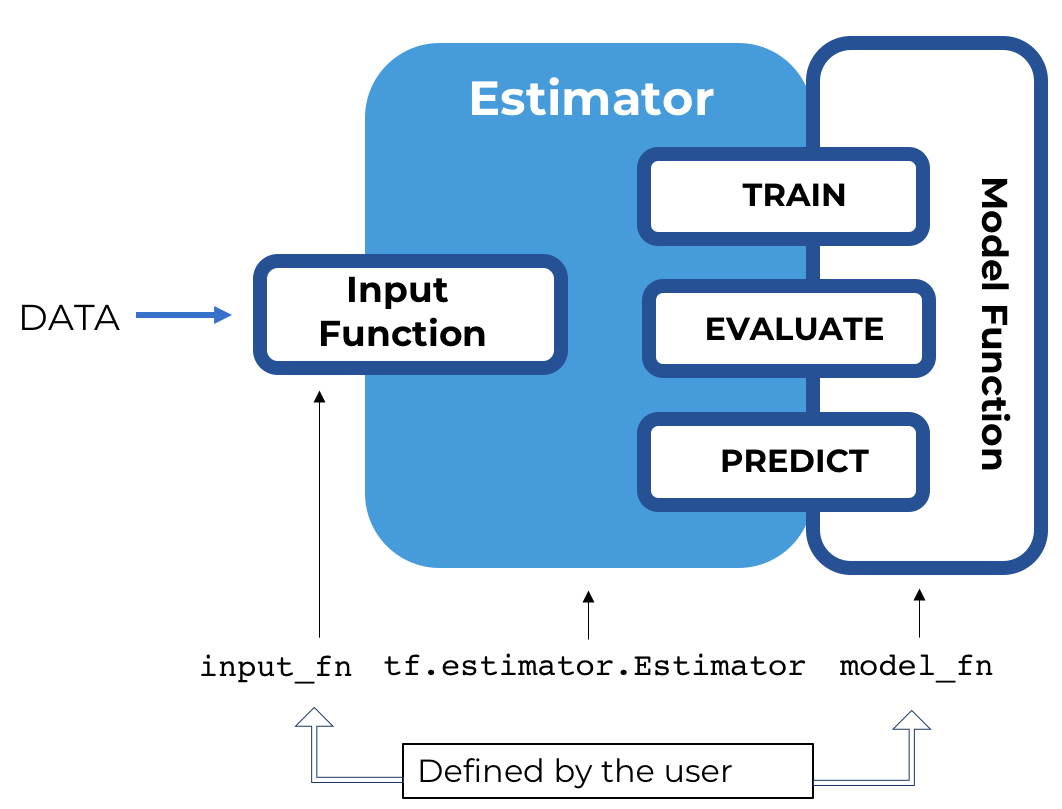 Estimator

DATA

Input Function

TRAIN

EVALUATE

PREDICT

Model Function

input_fn tf.estimator.Estimator model_fn

Defined by the user